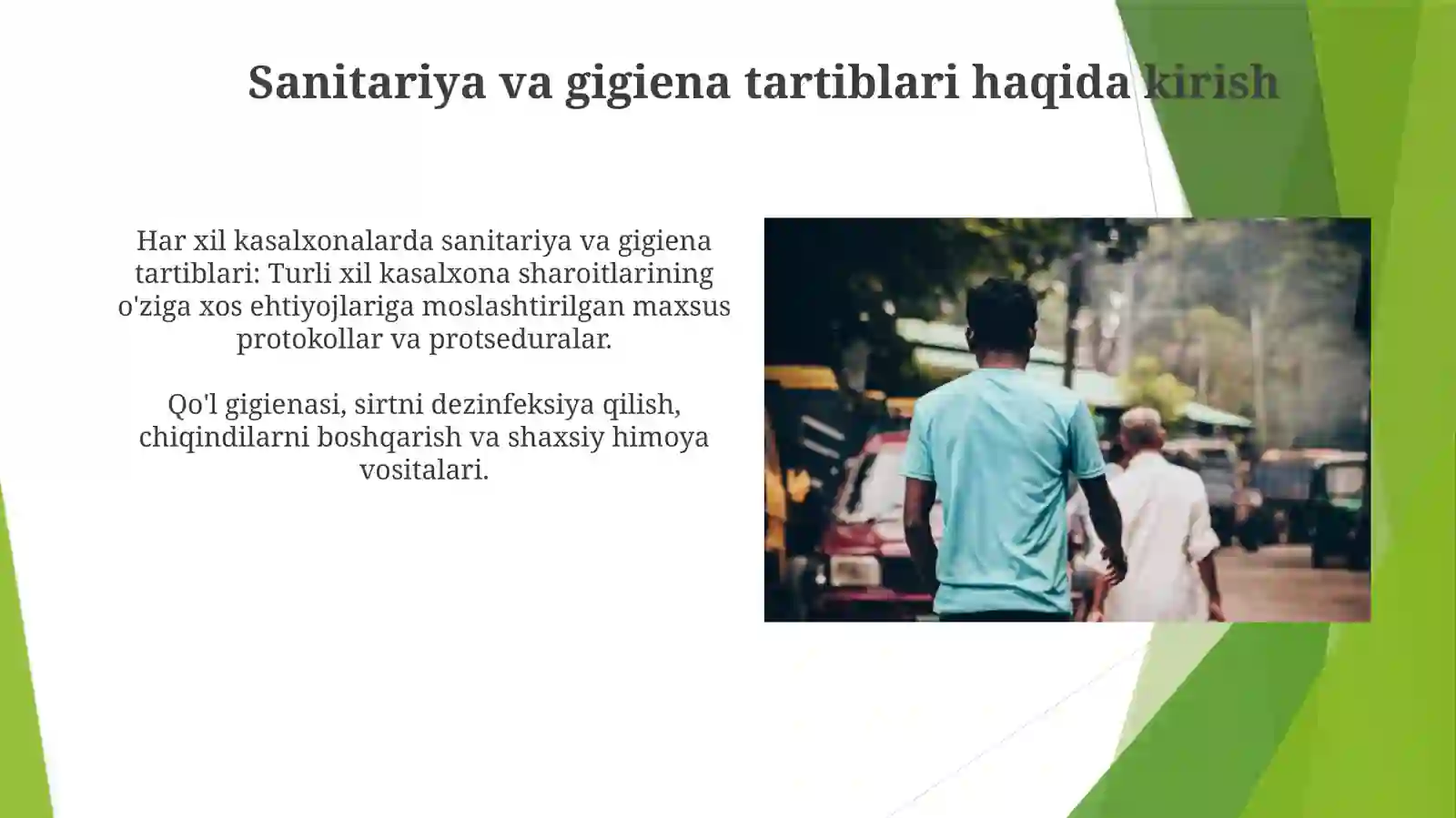 Sanitariya va gigiena tartiblari haqida kirish

Har xil kasalxonalarda sanitariya va gigiena tartiblari: Turli xil kasalxona sharoitlarining o'ziga xos ehtiyojlariga moslashtirilgan maxsus protokollar va protseduralar.

Qo'l gigienasi, sirtni dezinfeksiya qilish, chiqindilarni boshqarish va shaxsiy himoya vositalari.